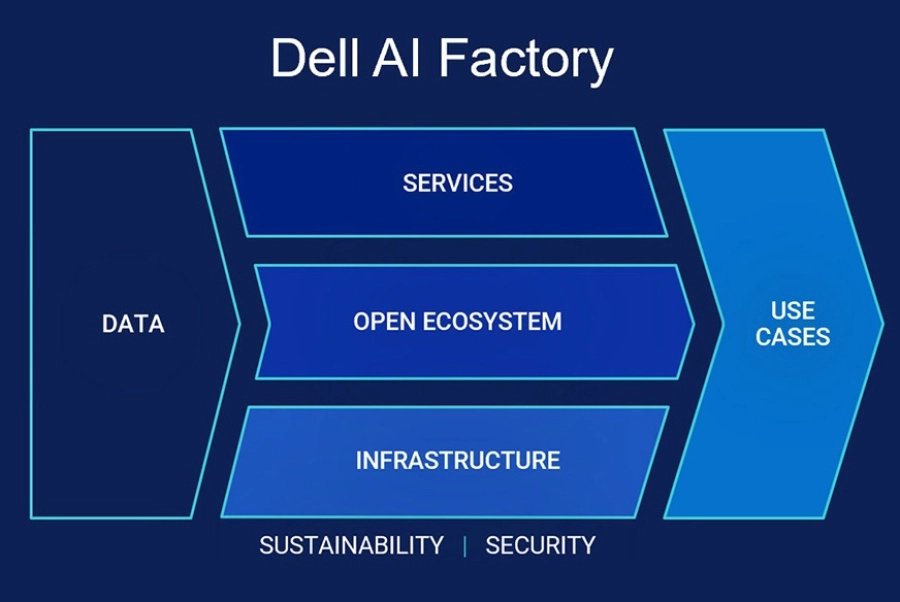 Dell AI Factory

DATA

SERVICES

OPEN ECOSYSTEM

INFRASTRUCTURE

USE CASES

SUSTAINABILITY | SECURITY